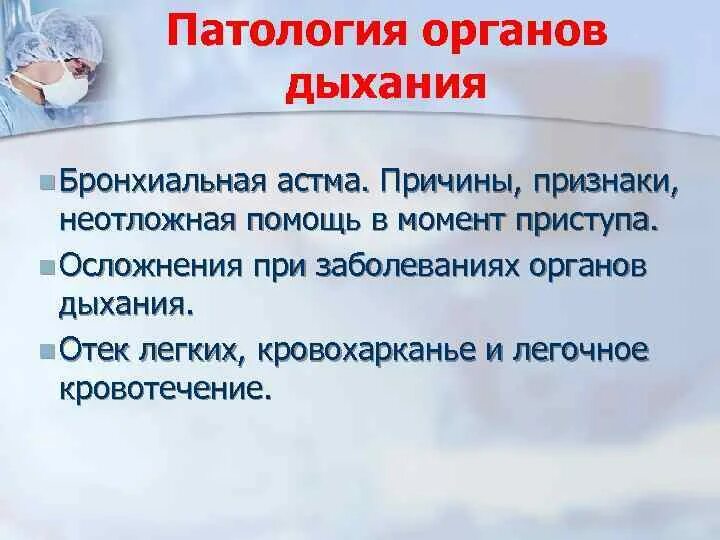 Патология органов дыхания

Бронхиальная астма. Причины, признаки, неотложная помощь в момент приступа.

Осложнения при заболеваниях органов дыхания.

Отек легких, кровохарканье и легочное кровотечение.